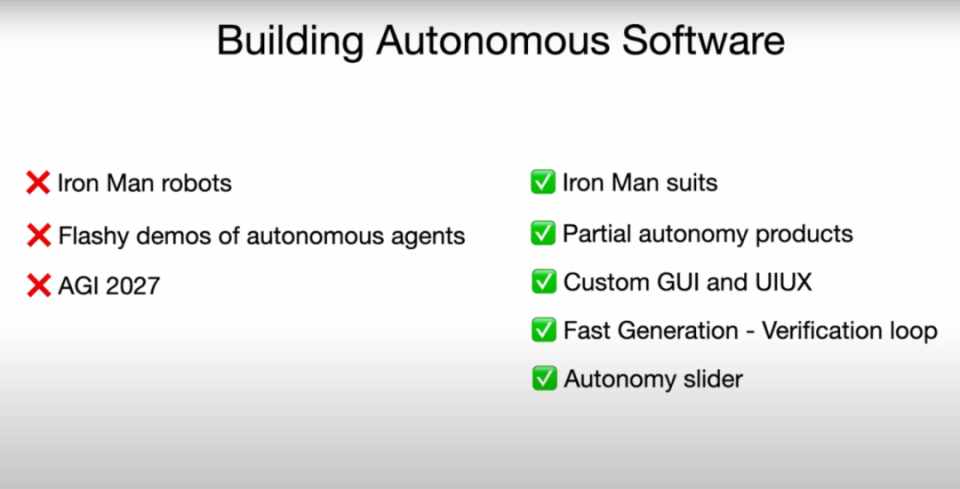 Building Autonomous Software

❌ Iron Man robots

❌ Flashy demos of autonomous agents

❌ AGI 2027

✅ Iron Man suits

✅ Partial autonomy products

✅ Custom GUI and UIUX

✅ Fast Generation - Verification loop

✅ Autonomy slider